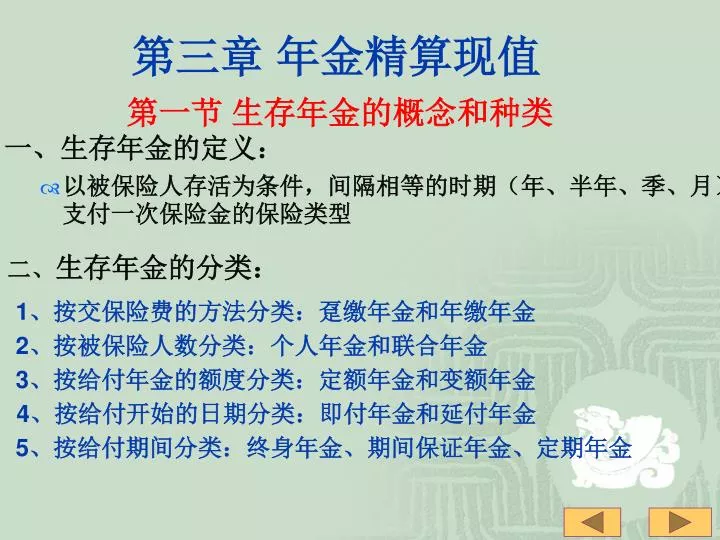 第三章 年金精算现值

第一节 生存年金的概念和种类

一、生存年金的定义：

以被保险人存活为条件，间隔相等的时期（年、半年、季、月）支付一次保险金的保险类型

二、生存年金的分类：

1、按交保险费的方法分类：趸缴年金和年缴年金

2、按被保险人数分类：个人年金和联合年金

3、按给付年金的额度分类：定额年金和变额年金

4、按给付开始的日期分类：即付年金和延付年金

5、按给付期间分类：终身年金、期间保证年金、定期年金